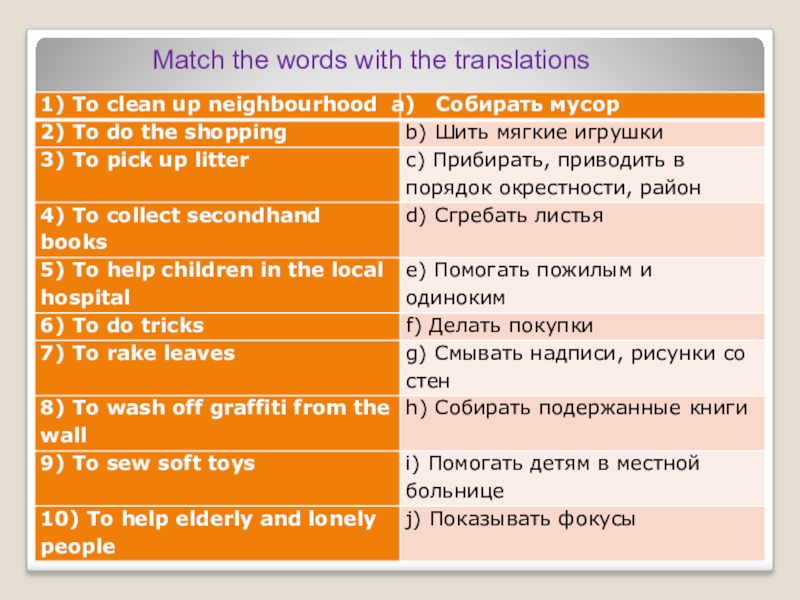 Match the words with the translations

| 1) To clean up neighbourhood | a) Собирать мусор |
|---|---|
| 2) To do the shopping | b) Шить мягкие игрушки |
| 3) To pick up litter | c) Прибирать, приводить в порядок окрестности, район |
| 4) To collect secondhand books | d) Сгребать листья |
| 5) To help children in the local hospital | e) Помогать пожилым и одиноким |
| 6) To do tricks | f) Делать покупки |
| 7) To rake leaves | g) Смывать надписи, рисунки со стен |
| 8) To wash off graffiti from the wall | h) Собирать подержанные книги |
| 9) To sew soft toys | i) Помогать детям в местной больнице |
| 10) To help elderly and lonely people | j) Показывать фокусы |